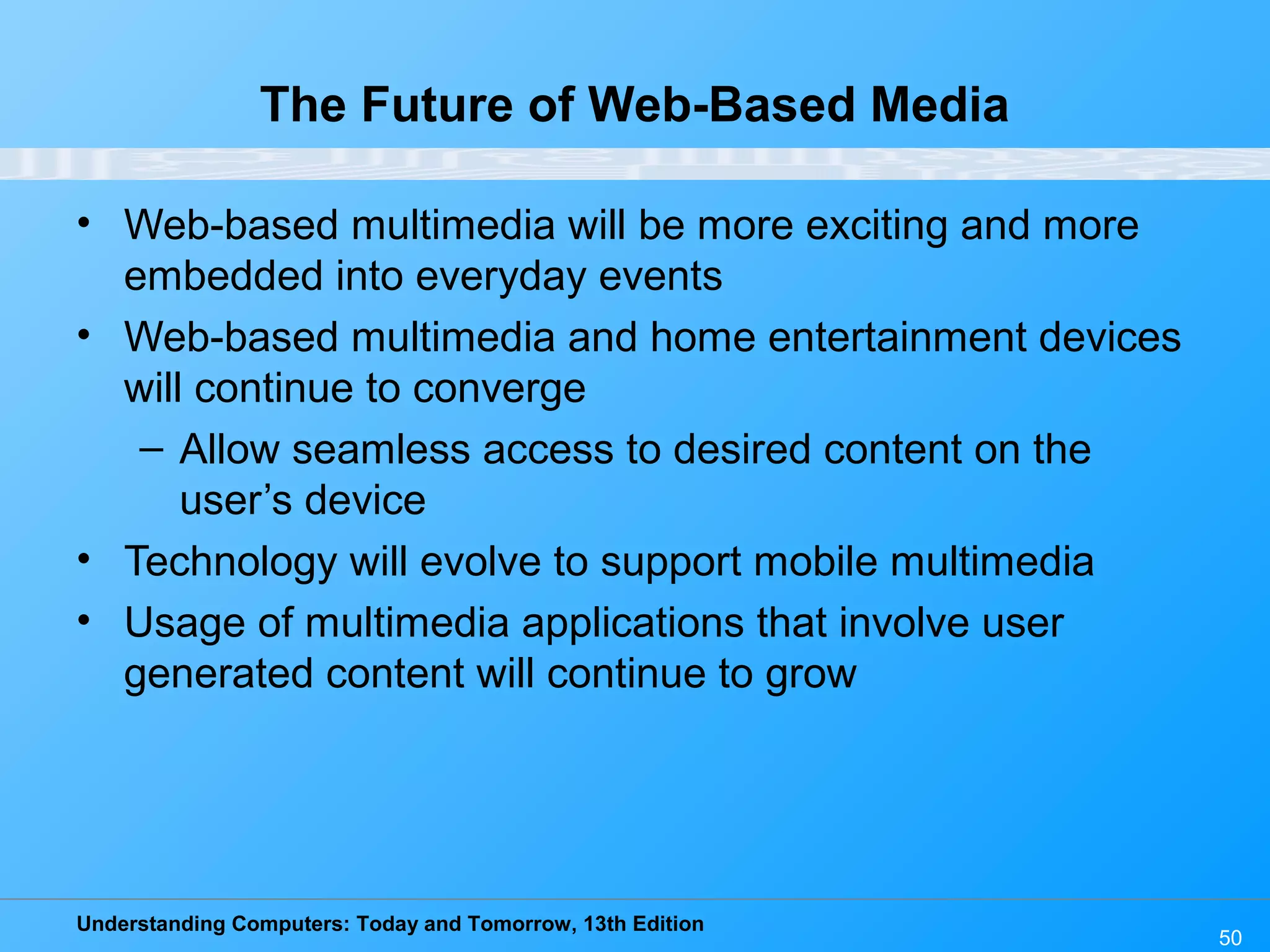 The Future of Web-Based Media

• Web-based multimedia will be more exciting and more embedded into everyday events
• Web-based multimedia and home entertainment devices will continue to converge
  – Allow seamless access to desired content on the user’s device
• Technology will evolve to support mobile multimedia
• Usage of multimedia applications that involve user generated content will continue to grow

Understanding Computers: Today and Tomorrow, 13th Edition

50